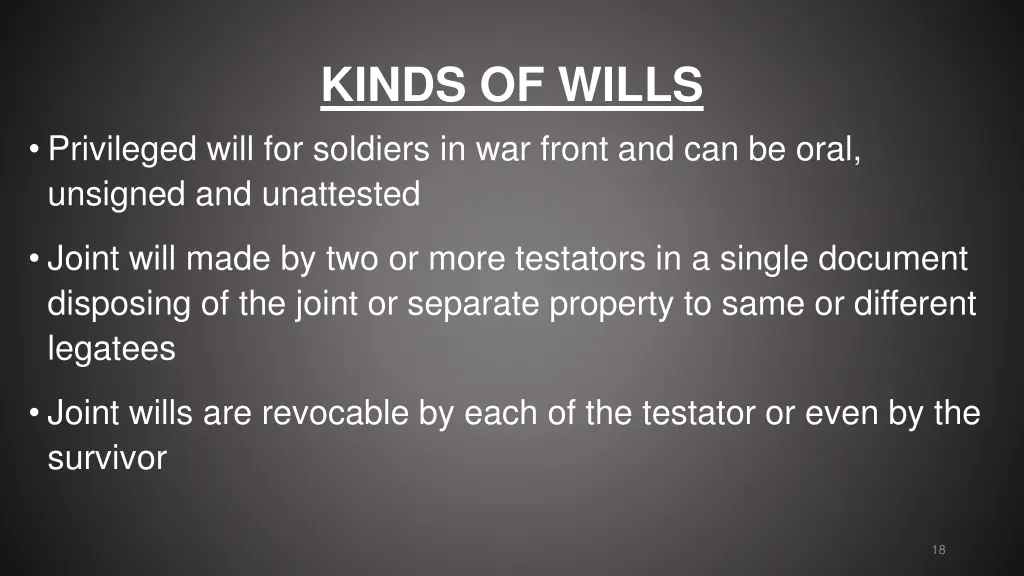 KINDS OF WILLS

• Privileged will for soldiers in war front and can be oral, unsigned and unattested

• Joint will made by two or more testators in a single document disposing of the joint or separate property to same or different legatees

• Joint wills are revocable by each of the testator or even by the survivor

18